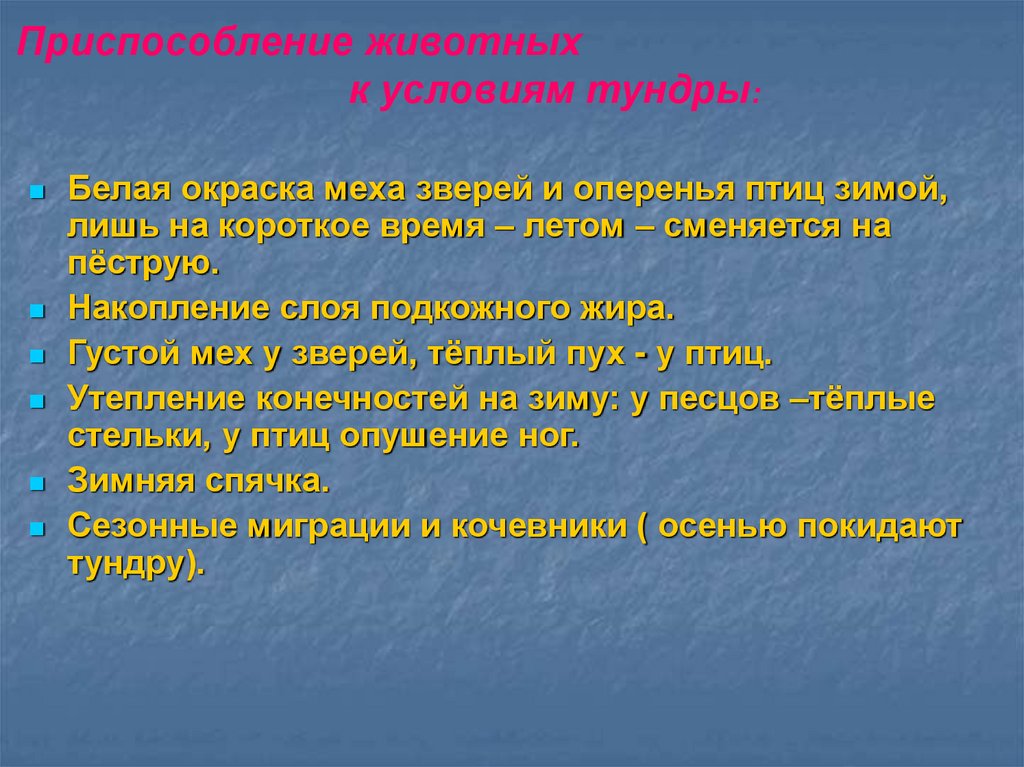 Приспособление животных
к условиям тундры:

- Белая окраска меха зверей и оперенья птиц зимой, лишь на короткое время – летом – сменяется на пёструю.
- Накопление слоя подкожного жира.
- Густой мех у зверей, тёплый пух - у птиц.
- Утепление конечностей на зиму: у песцов –тёплые стельки, у птиц опушение ног.
- Зимняя спячка.
- Сезонные миграции и кочевники ( осенью покидают тундру).